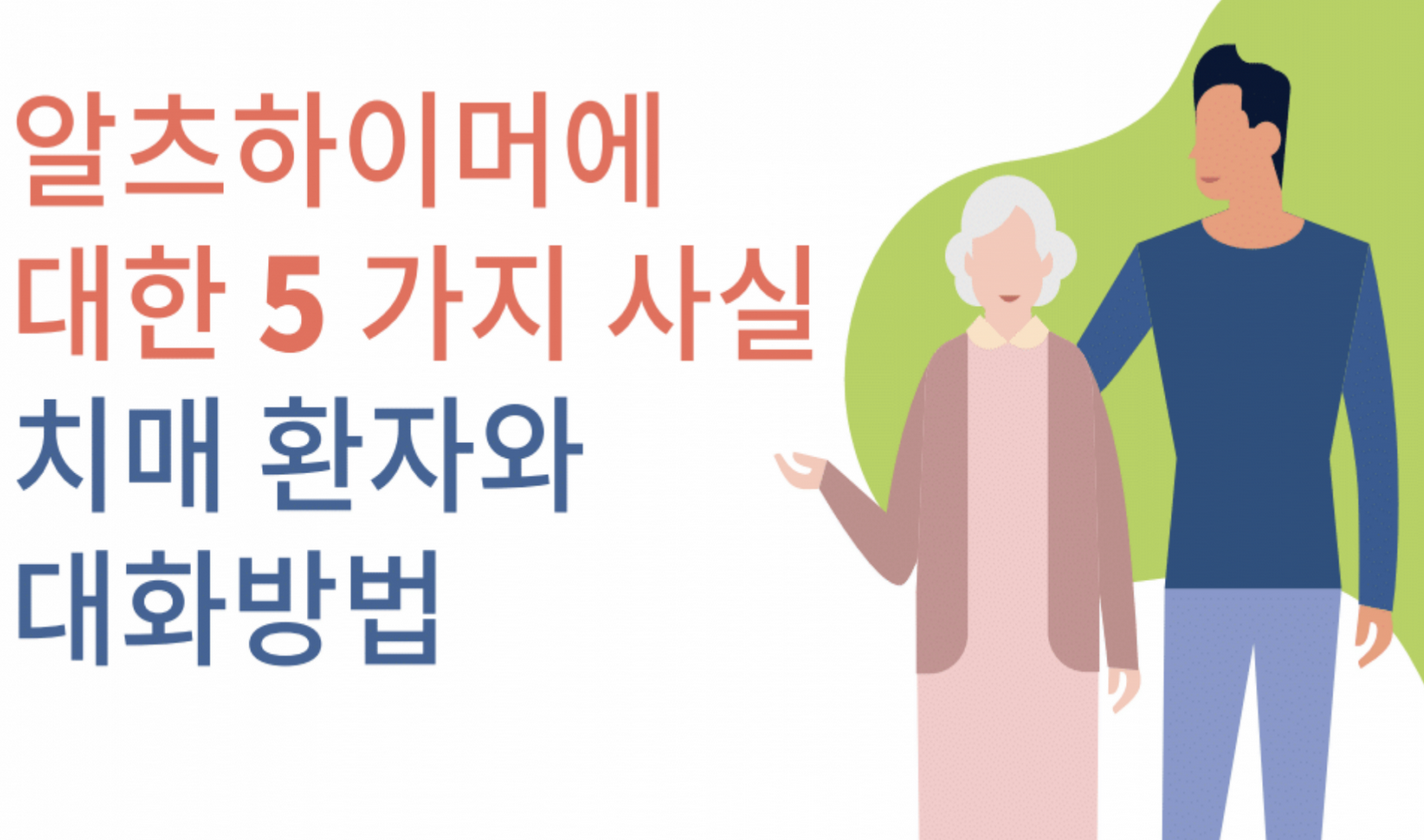 알츠하이머에 대한 5 가지 사실

치매 환자와 대화방법